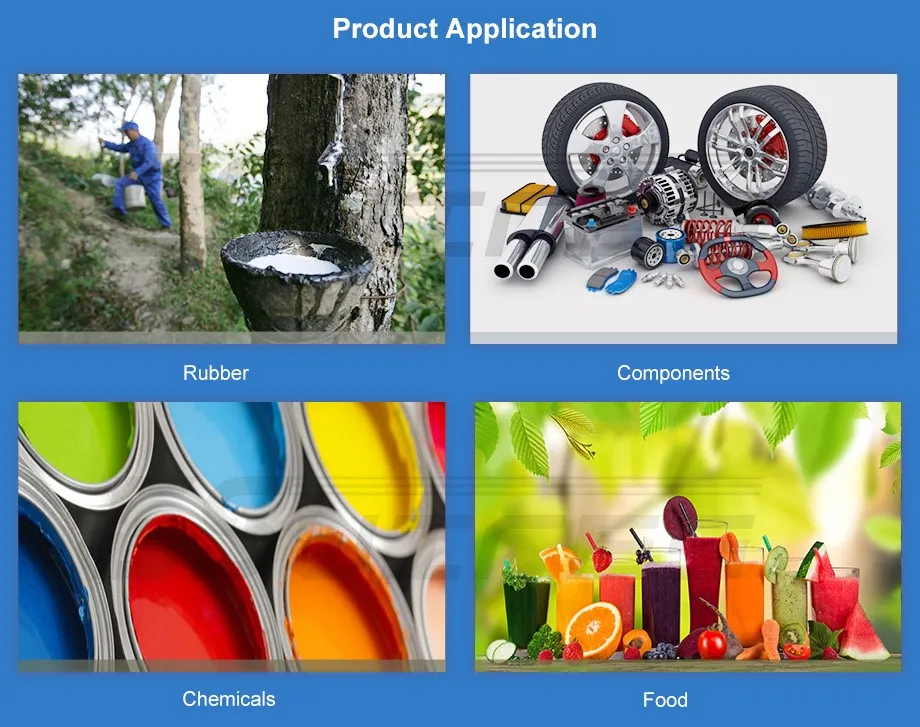 Product Application

Rubber

Components

Chemicals

Food